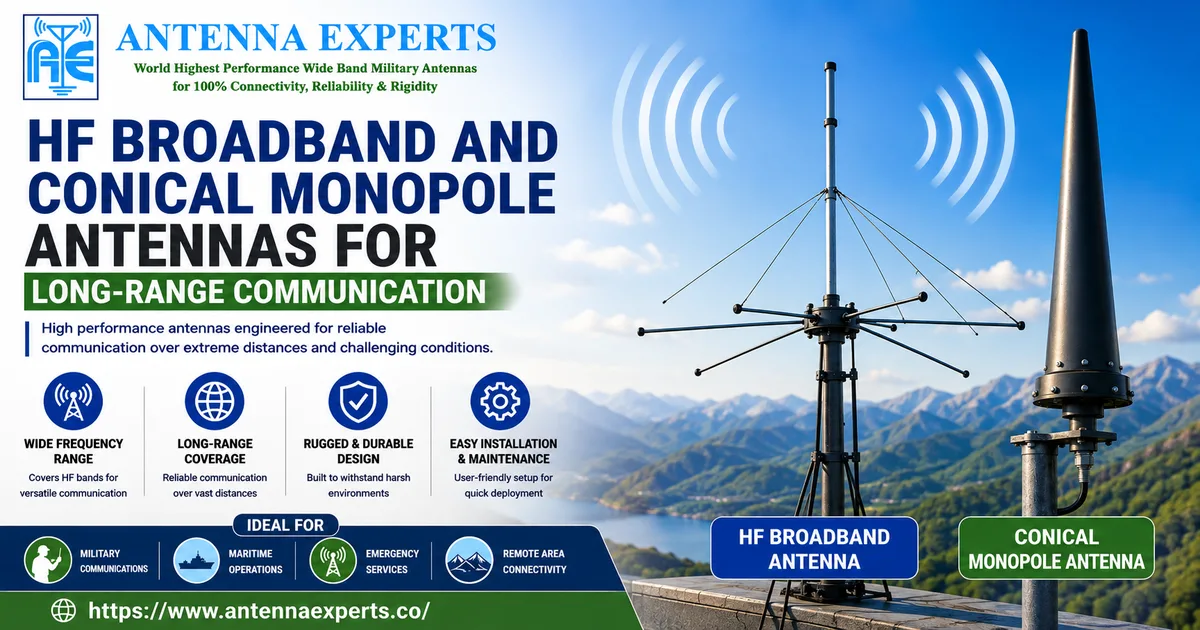 AE

ANTENNA EXPERTS
World Highest Performance Wide Band Military Antennas for 100% Connectivity, Reliability & Rigidity

HF BROADBAND AND CONICAL MONOPOLE ANTENNAS FOR
LONG-RANGE COMMUNICATION

High performance antennas engineered for reliable communication over extreme distances and challenging conditions.

WIDE FREQUENCY RANGE
Covers HF bands for versatile communication

LONG-RANGE COVERAGE
Reliable communication over vast distances

RUGGED & DURABLE DESIGN
Built to withstand harsh environments

EASY INSTALLATION & MAINTENANCE
User-friendly setup for quick deployment

IDEAL FOR

MILITARY COMMUNICATIONS

MARITIME OPERATIONS

EMERGENCY SERVICES

REMOTE AREA CONNECTIVITY

https://www.antennaexperts.co/

HF BROADBAND ANTENNA

CONICAL MONOPOLE ANTENNA